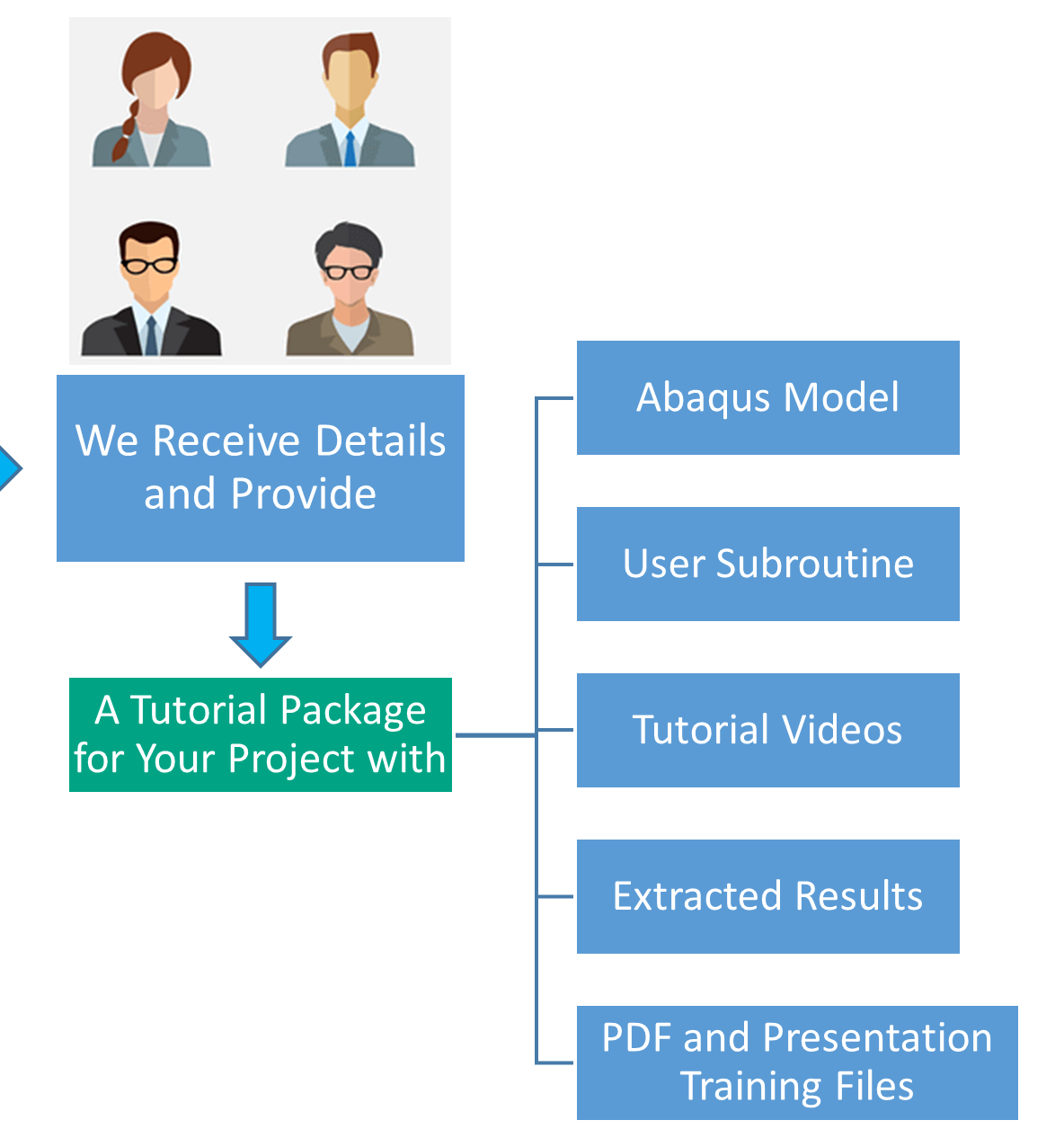 We Receive Details and Provide

A Tutorial Package for Your Project with

Abaqus Model

User Subroutine

Tutorial Videos

Extracted Results

PDF and Presentation Training Files